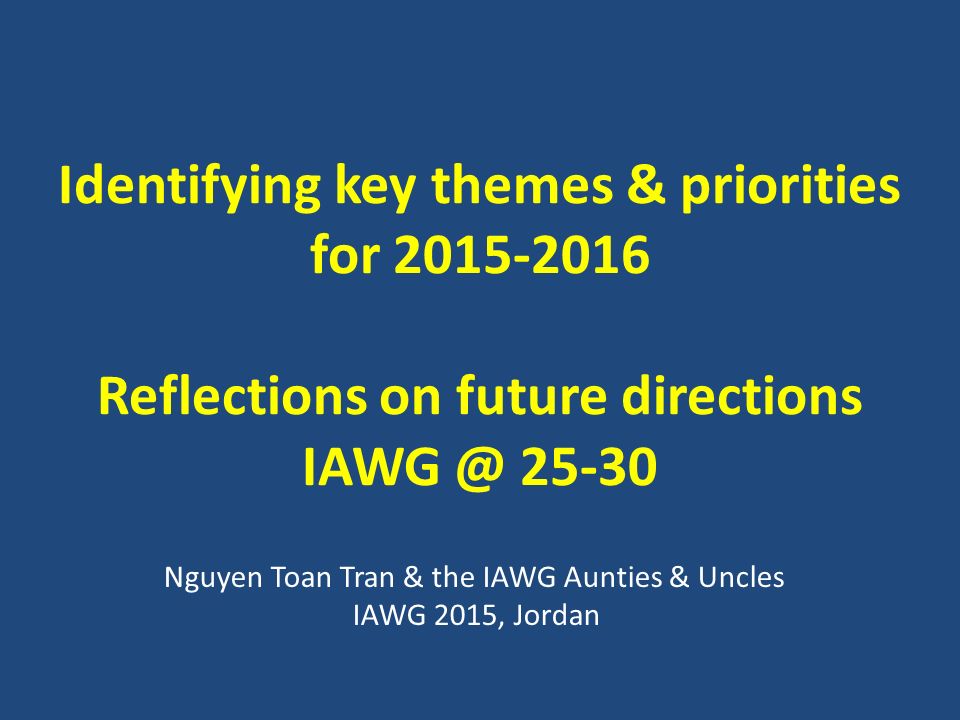 Identifying key themes & priorities for 2015-2016

Reflections on future directions IAWG @ 25-30

Nguyen Toan Tran & the IAWG Aunties & Uncles
IAWG 2015, Jordan